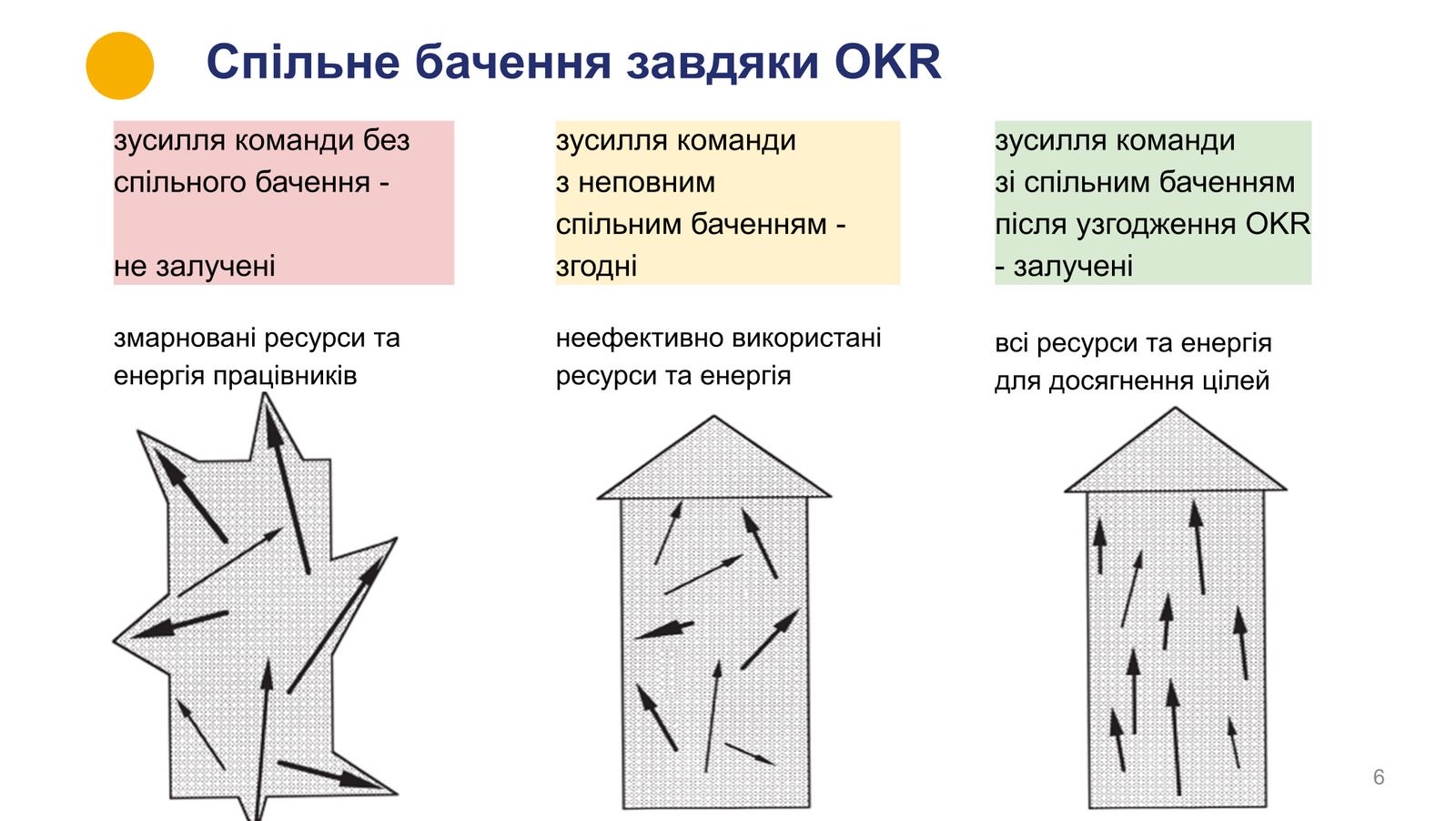 Спільне бачення завдяки OKR

зусилля команди без спільного бачення -

не залучені

змарновані ресурси та енергія працівників

зусилля команди з неповним спільним баченням - згодні

неефективно використані ресурси та енергія

зусилля команди зі спільним баченням після узгодження OKR - залучені

всі ресурси та енергія для досягнення цілей

6